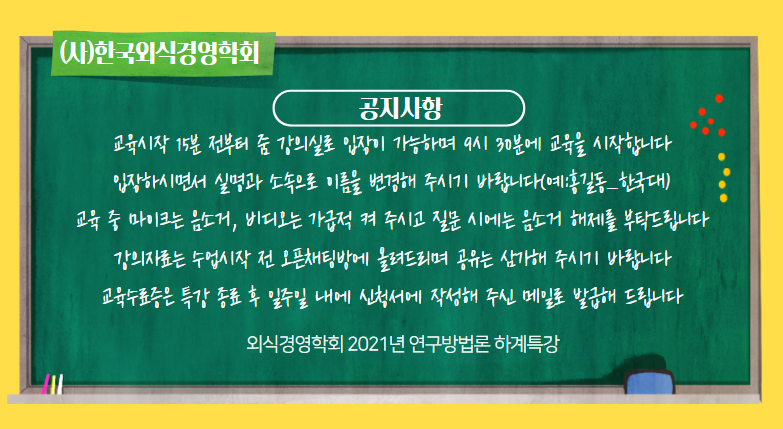 (사)한국외식경영학회

공지사항

교육시작 15분 전부터 줌 강의실로 입장이 가능하며 9시 30분에 교육을 시작합니다

입장하시면서 실명과 소속으로 이름을 변경해 주시기 바랍니다(예:홍길동_한국대)

교육 중 마이크는 음소거, 비디오는 가급적 켜 주시고 질문 시에는 음소거 해제를 부탁드립니다

강의자료는 수업시작 전 오픈채팅방에 올려드리며 공유는 삼가해 주시기 바랍니다

교육수료증은 특강 종료 후 일주일 내에 신청서에 작성해 주신 메일로 발급해 드립니다

외식경영학회 2021년 연구방법론 하계특강